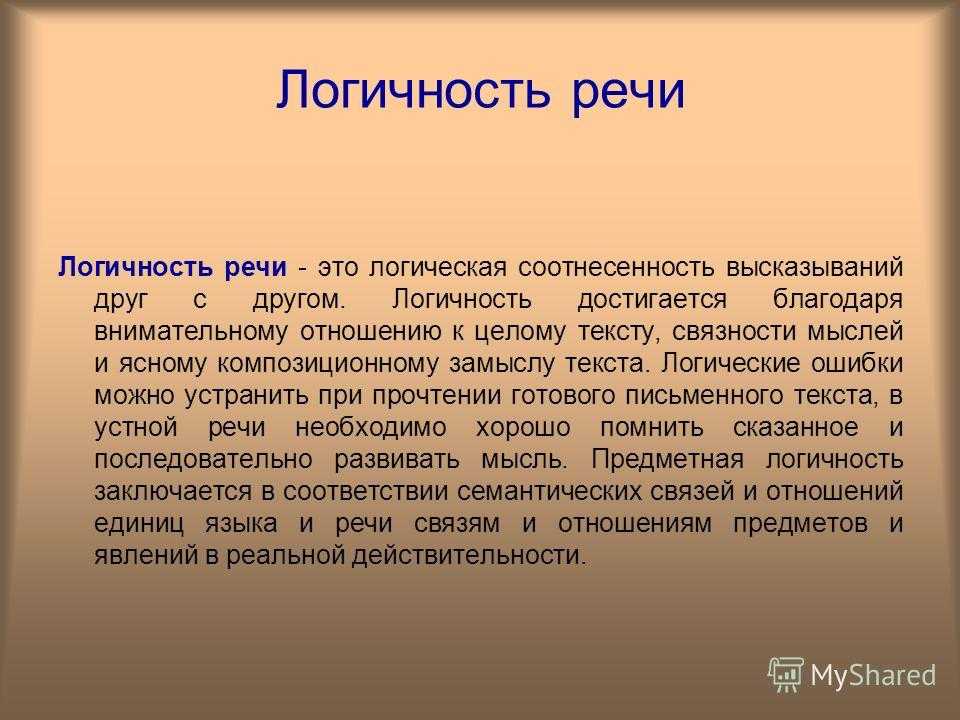 Логичность речи

Логичность речи - это логическая соотнесенность высказываний друг с другом. Логичность достигается благодаря внимательному отношению к целому тексту, связности мыслей и ясному композиционному замыслу текста. Логические ошибки можно устранить при прочтении готового письменного текста, в устной речи необходимо хорошо помнить сказанное и последовательно развивать мысль. Предметная логичность заключается в соответствии семантических связей и отношений единиц языка и речи связям и отношениям предметов и явлений в реальной действительности.

MyShared